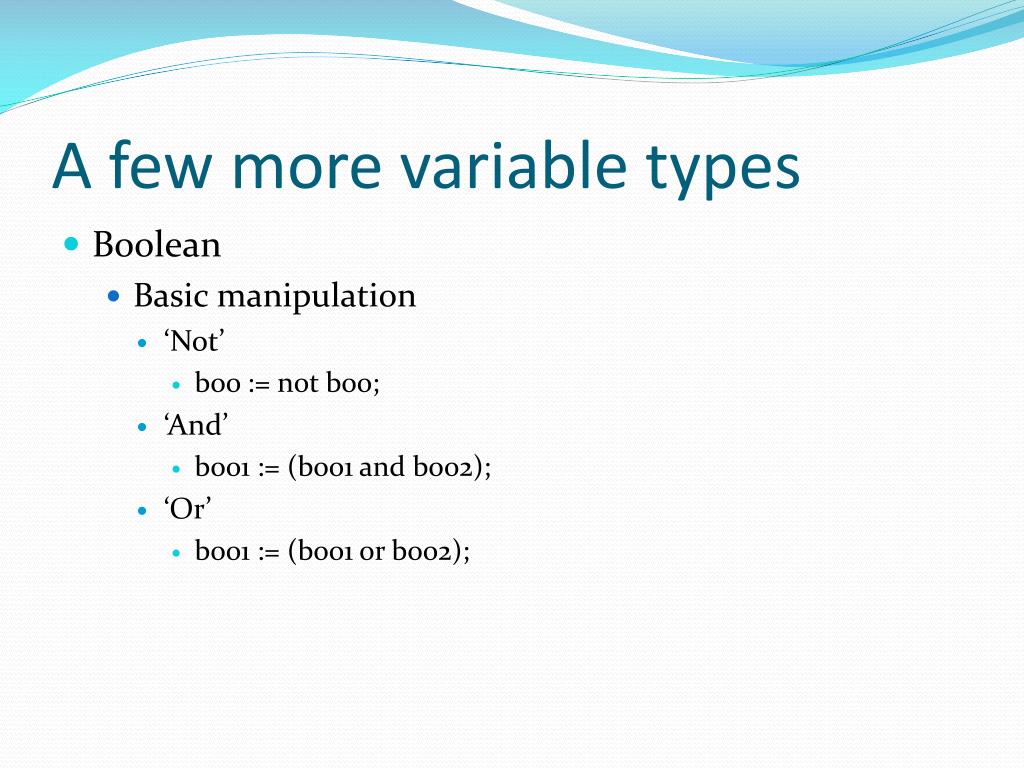 A few more variable types

Boolean
Basic manipulation
‘Not’
boo := not boo;
‘And’
boo1 := (boo1 and boo2);
‘Or’
boo1 := (boo1 or boo2);